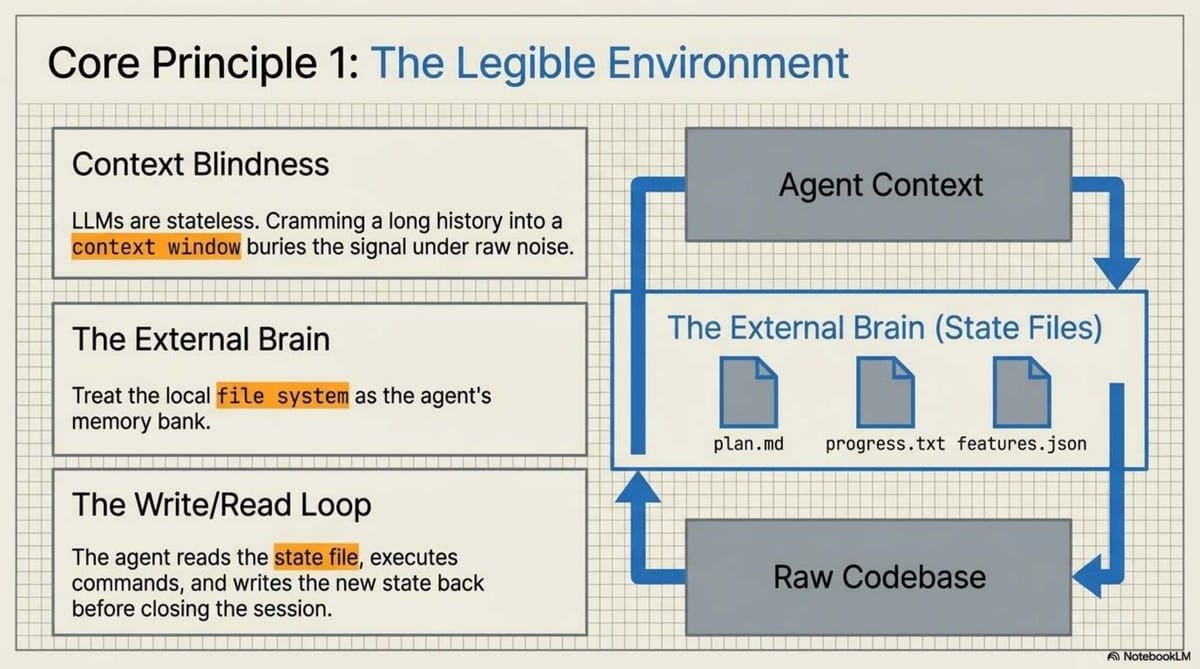 Core Principle 1: The Legible Environment

Context Blindness

LLMs are stateless. Cramming a long history into a context window buries the signal under raw noise.

The External Brain

Treat the local file system as the agent's memory bank.

The Write/Read Loop

The agent reads the state file, executes commands, and writes the new state back before closing the session.

Agent Context

The External Brain (State Files)

plan.md

progress.txt

features.json

Raw Codebase

NotebookLM